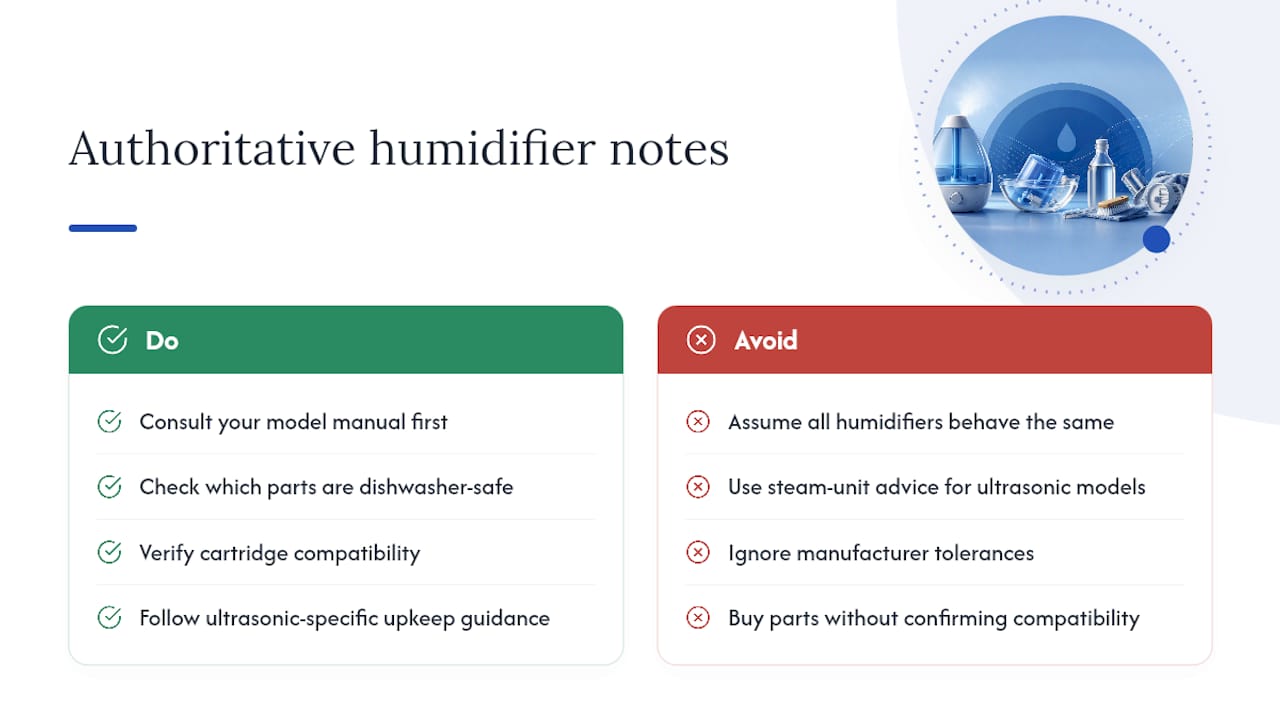 Authoritative humidifier notes

Do

Consult your model manual first

Check which parts are dishwasher-safe

Verify cartridge compatibility

Follow ultrasonic-specific upkeep guidance

Avoid

Assume all humidifiers behave the same

Use steam-unit advice for ultrasonic models

Ignore manufacturer tolerances

Buy parts without confirming compatibility